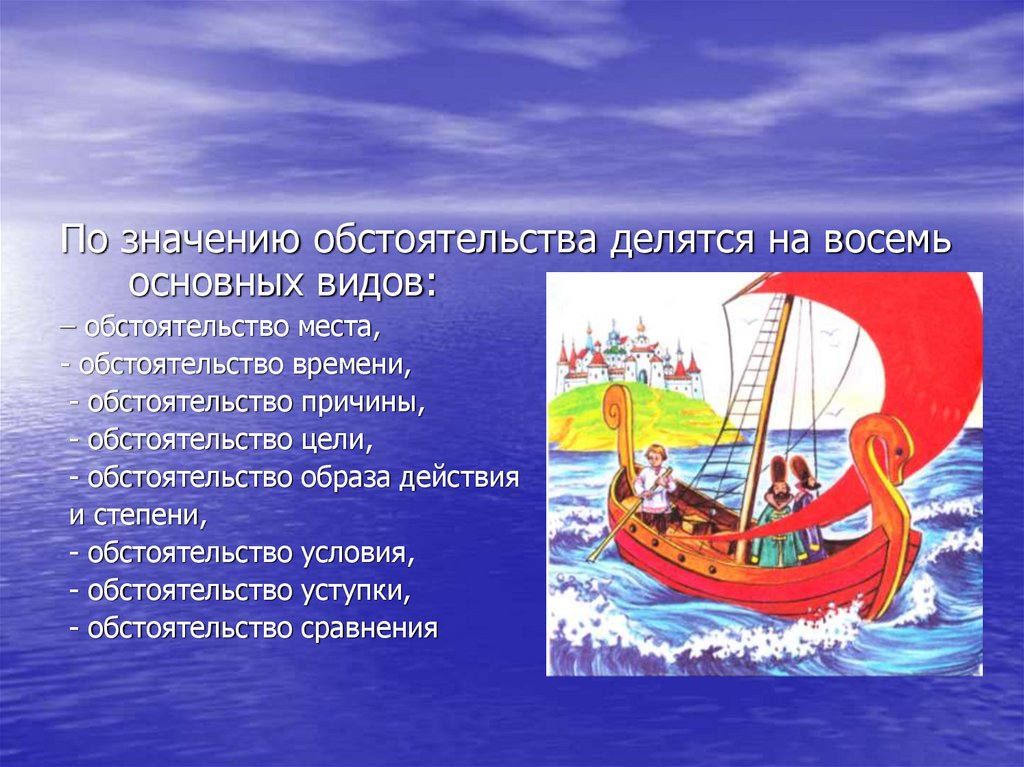 По значению обстоятельства делятся на восемь основных видов:

– обстоятельство места,
- обстоятельство времени,
- обстоятельство причины,
- обстоятельство цели,
- обстоятельство образа действия и степени,
- обстоятельство условия,
- обстоятельство уступки,
- обстоятельство сравнения